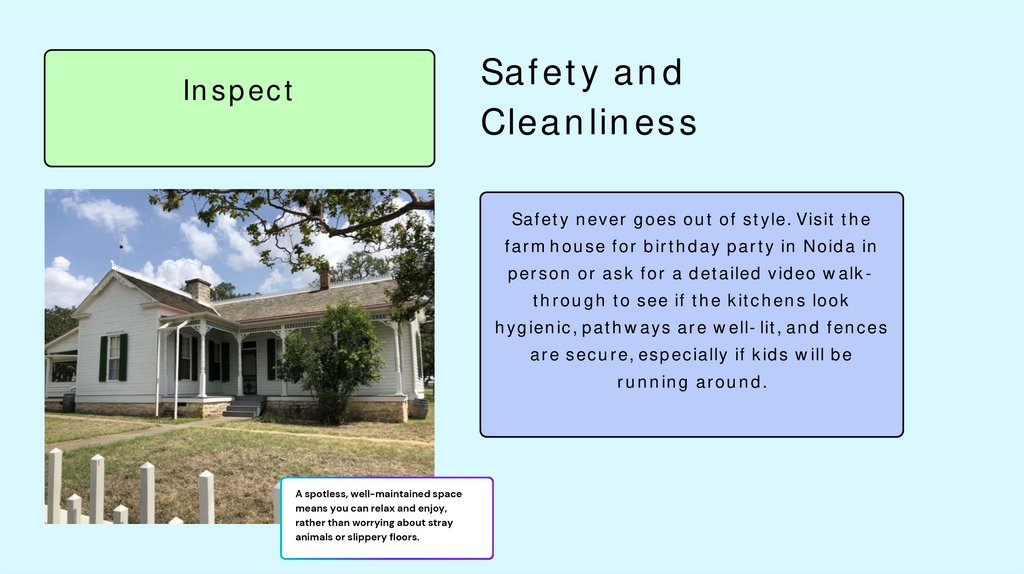 Inspect

Safety and Cleanliness

Safety never goes out of style. Visit the farm house for birthday party in Noida in person or ask for a detailed video walk-through to see if the kitchens look hygienic, pathways are well-lit, and fences are secure, especially if kids will be running around.

A spotless, well-maintained space means you can relax and enjoy, rather than worrying about stray animals or slippery floors.